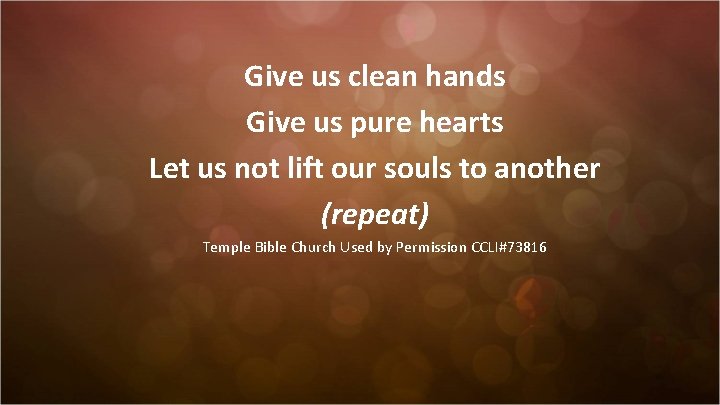 Give us clean hands
Give us pure hearts
Let us not lift our souls to another
(repeat)
Temple Bible Church Used by Permission CCLI#73816